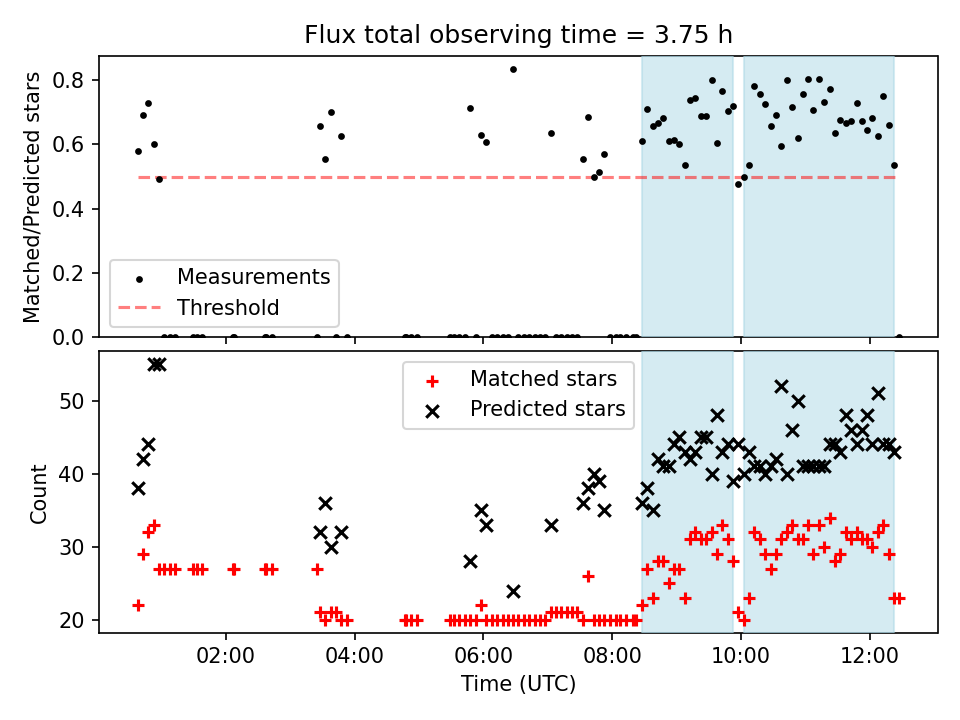 Flux total observing time = 3.75 h

Matched/Predicted stars

0.8
0.6
0.4
0.2
0.0

Measurements
Threshold

Count

50
40
30
20

Matched stars
Predicted stars

02:00
04:00
06:00
08:00
10:00
12:00

Time (UTC)